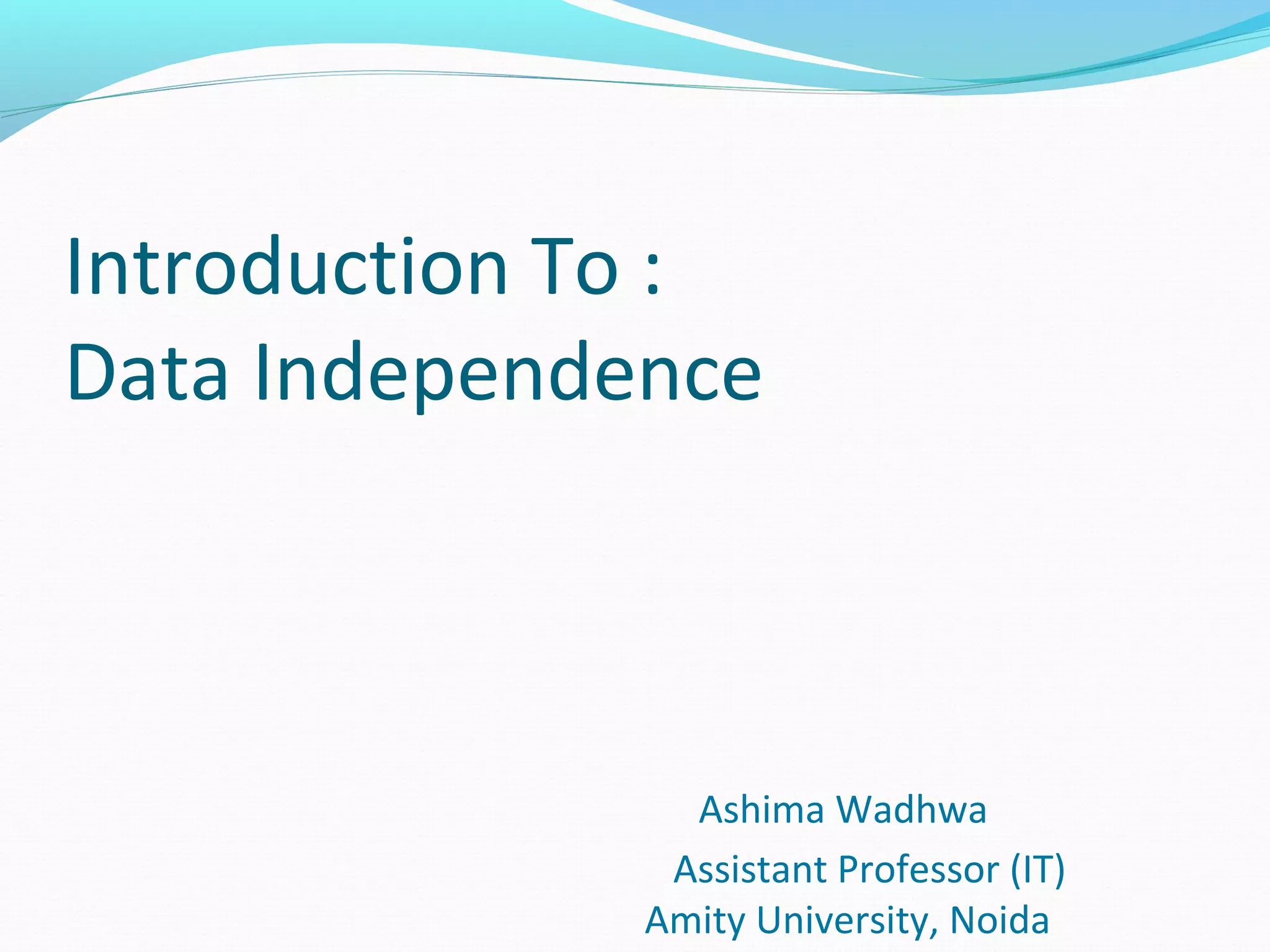 Introduction To :
Data Independence

Ashima Wadhwa
Assistant Professor (IT)
Amity University, Noida